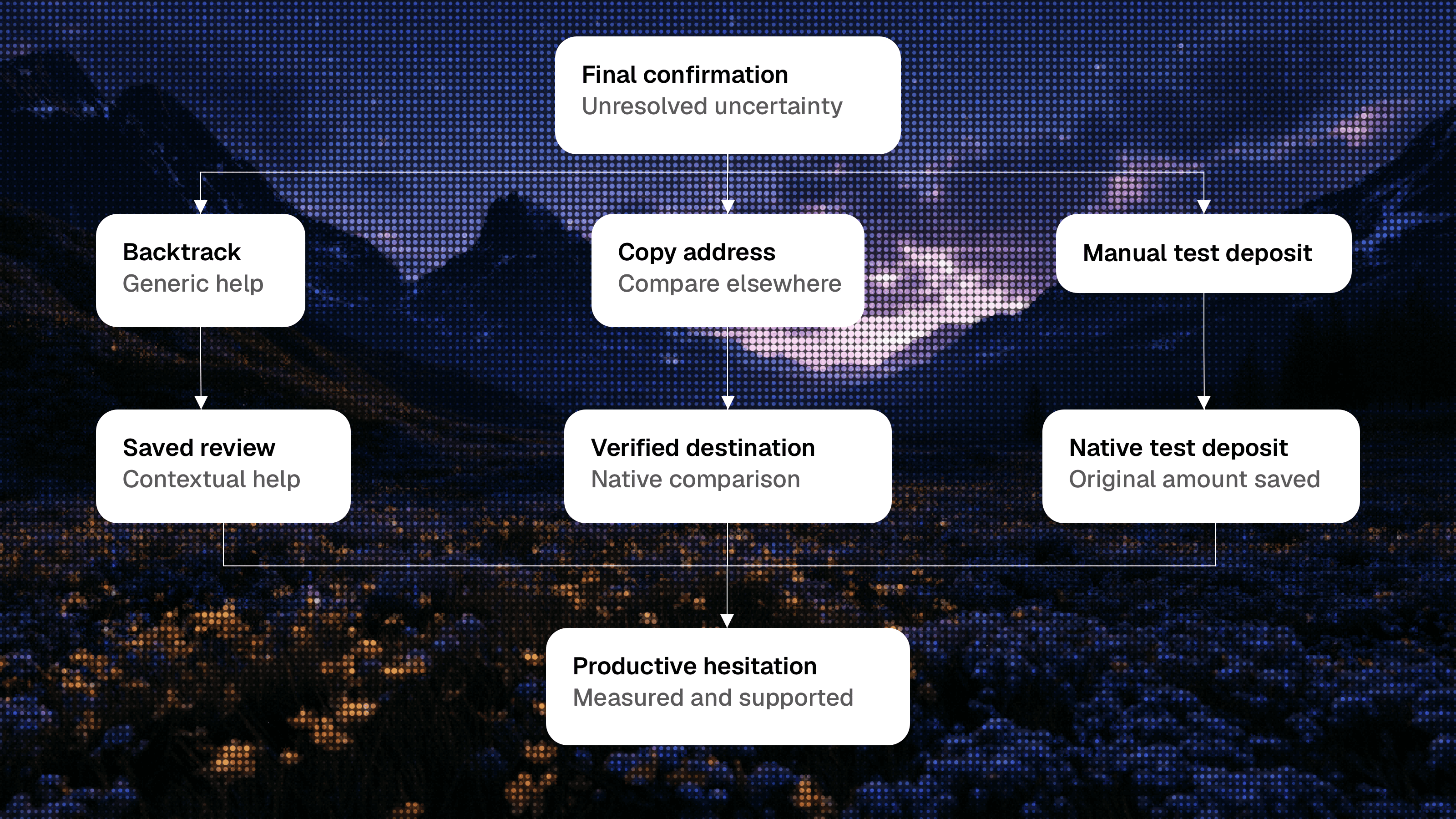 Final confirmation
Unresolved uncertainty

Backtrack
Generic help

Copy address
Compare elsewhere

Manual test deposit

Saved review
Contextual help

Verified destination
Native comparison

Native test deposit
Original amount saved

Productive hesitation
Measured and supported